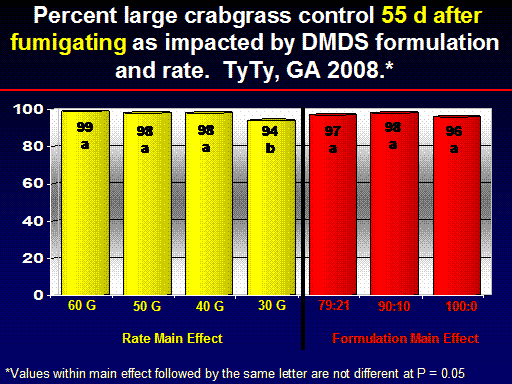 Percent large crabgrass control 55 d after fumigating as impacted by DMDS formulation and rate. TyTy, GA 2008.*

100
80
60
40
20
0

99 a
98 a
98 a
94 b
97 a
98 a
96 a

60 G
50 G
40 G
30 G
79:21
90:10
100:0

Rate Main Effect
Formulation Main Effect

*Values within main effect followed by the same letter are not different at P = 0.05